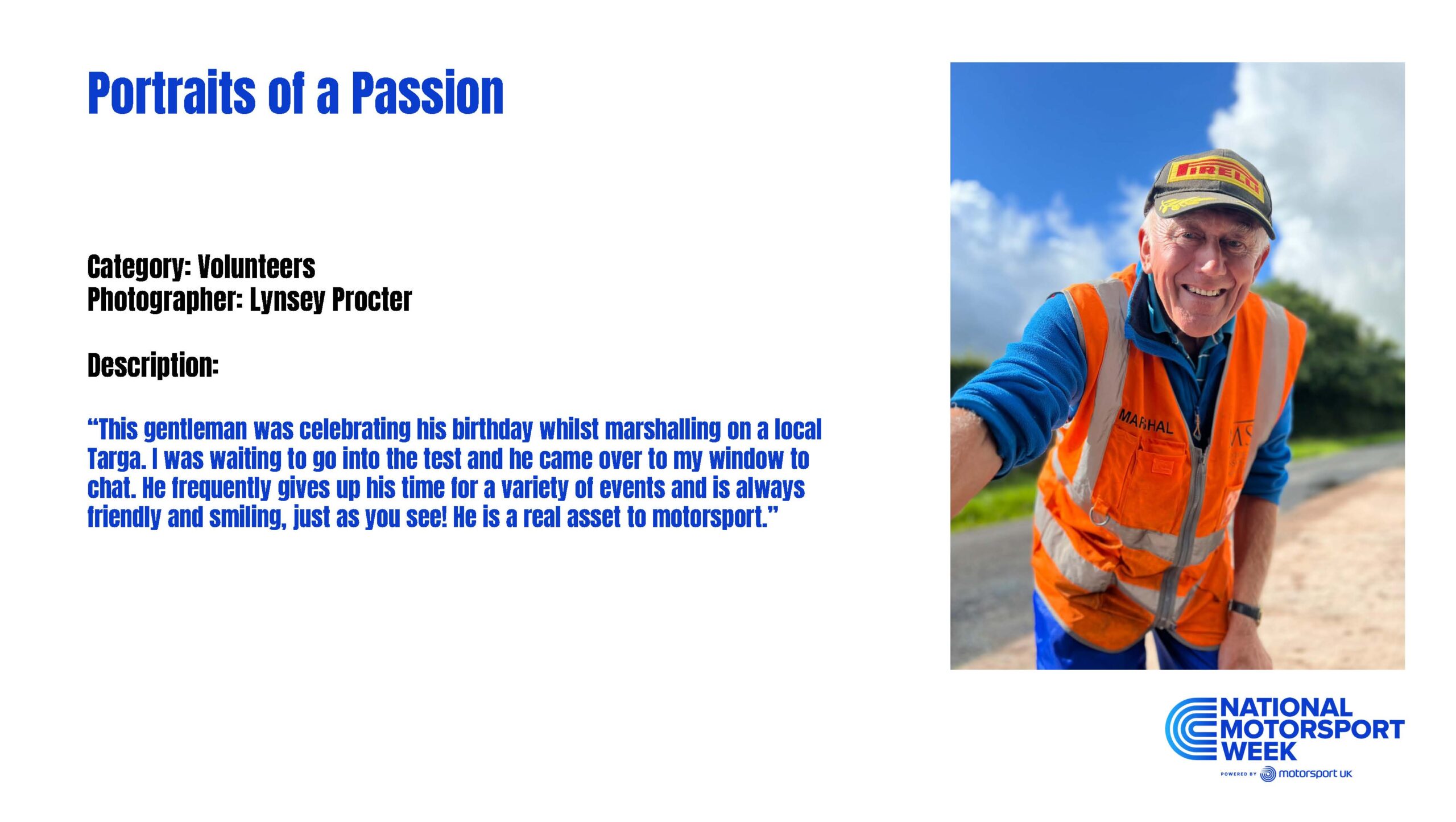 Portraits of a Passion

Category: Volunteers
Photographer: Lynsey Procter

Description:

“This gentleman was celebrating his birthday whilst marshalling on a local Targa. I was waiting to go into the test and he came over to my window to chat. He frequently gives up his time for a variety of events and is always friendly and smiling, just as you see! He is a real asset to motorsport.”

PIRELLI

MARSHAL

NATIONAL MOTORSPORT WEEK

POWERED BY motorsport UK